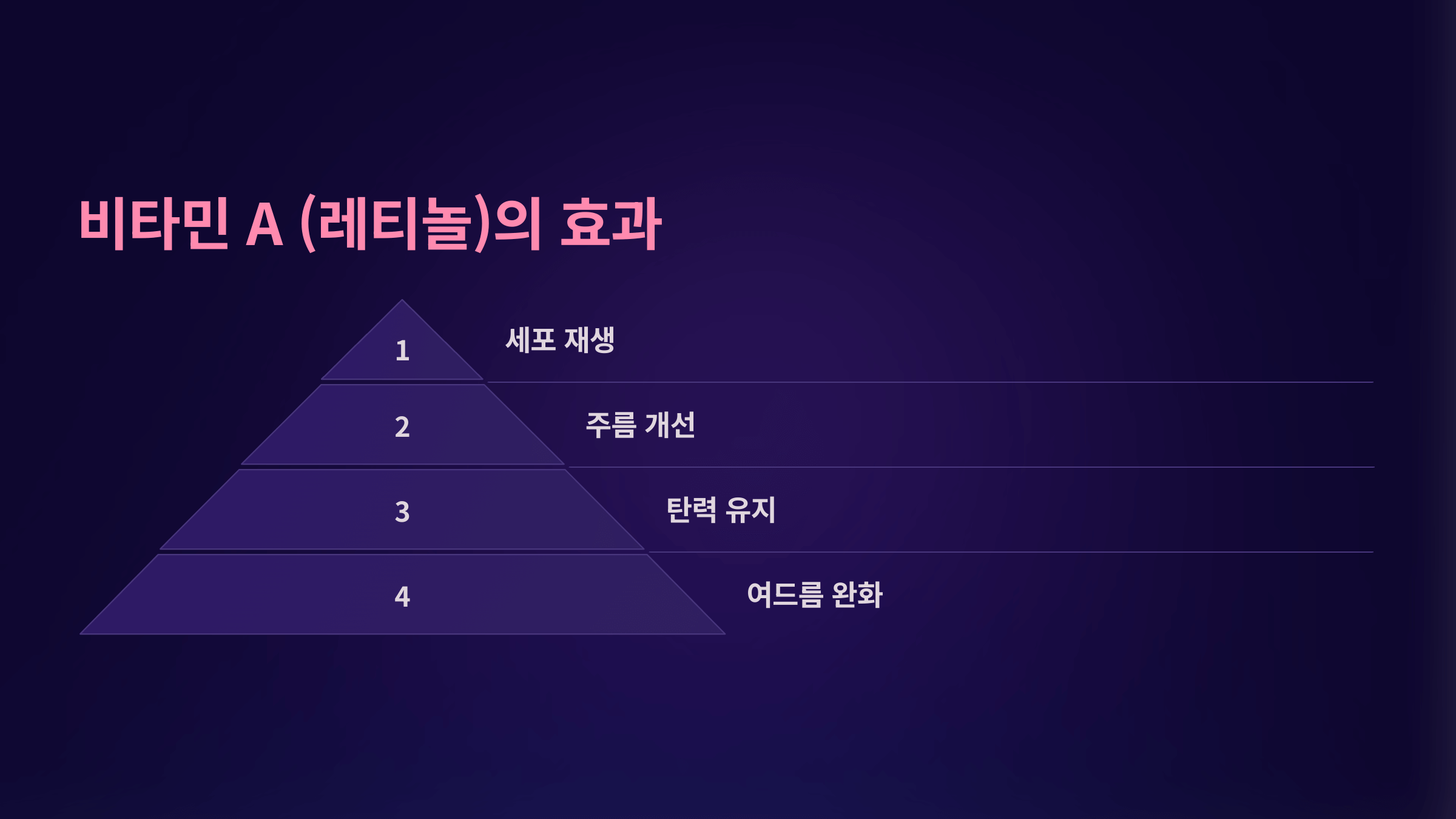 비타민 A (레티놀)의 효과

1

세포 재생

2

주름 개선

3

탄력 유지

4

여드름 완화